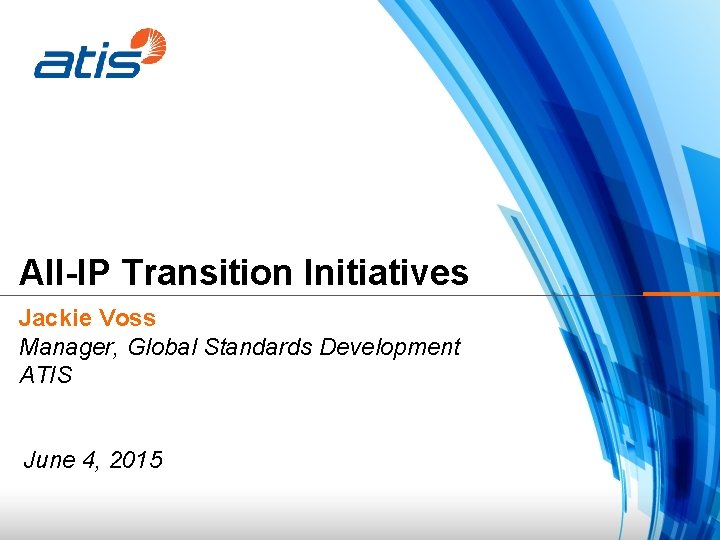 atis

All-IP Transition Initiatives

Jackie Voss
Manager, Global Standards Development
ATIS

June 4, 2015